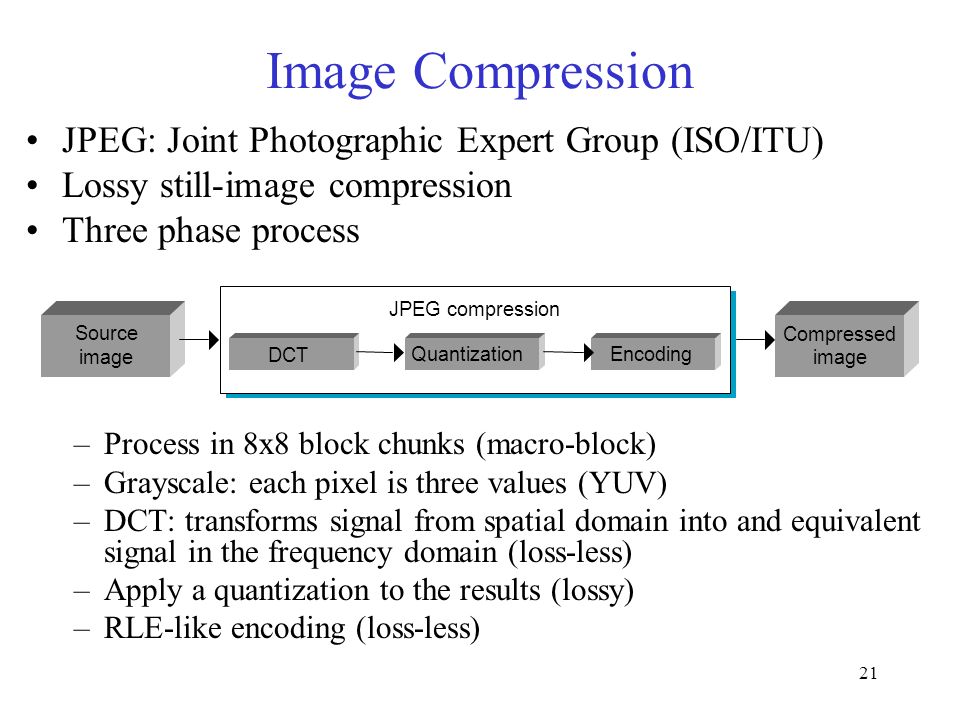 Image Compression

• JPEG: Joint Photographic Expert Group (ISO/ITU)
• Lossy still-image compression
• Three phase process

Source image

JPEG compression

DCT

Quantization

Encoding

Compressed image

– Process in 8x8 block chunks (macro-block)
– Grayscale: each pixel is three values (YUV)
– DCT: transforms signal from spatial domain into and equivalent signal in the frequency domain (loss-less)
– Apply a quantization to the results (lossy)
– RLE-like encoding (loss-less)

21